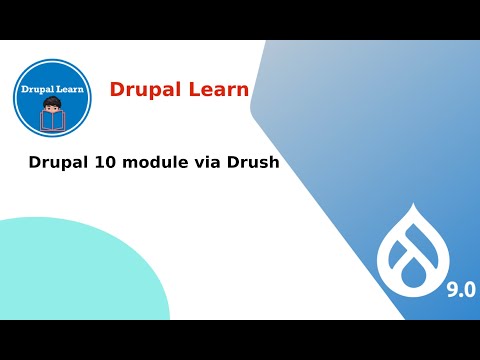 Drupal Learn

Drupal Learn

Drupal 10 module via Drush

9.0